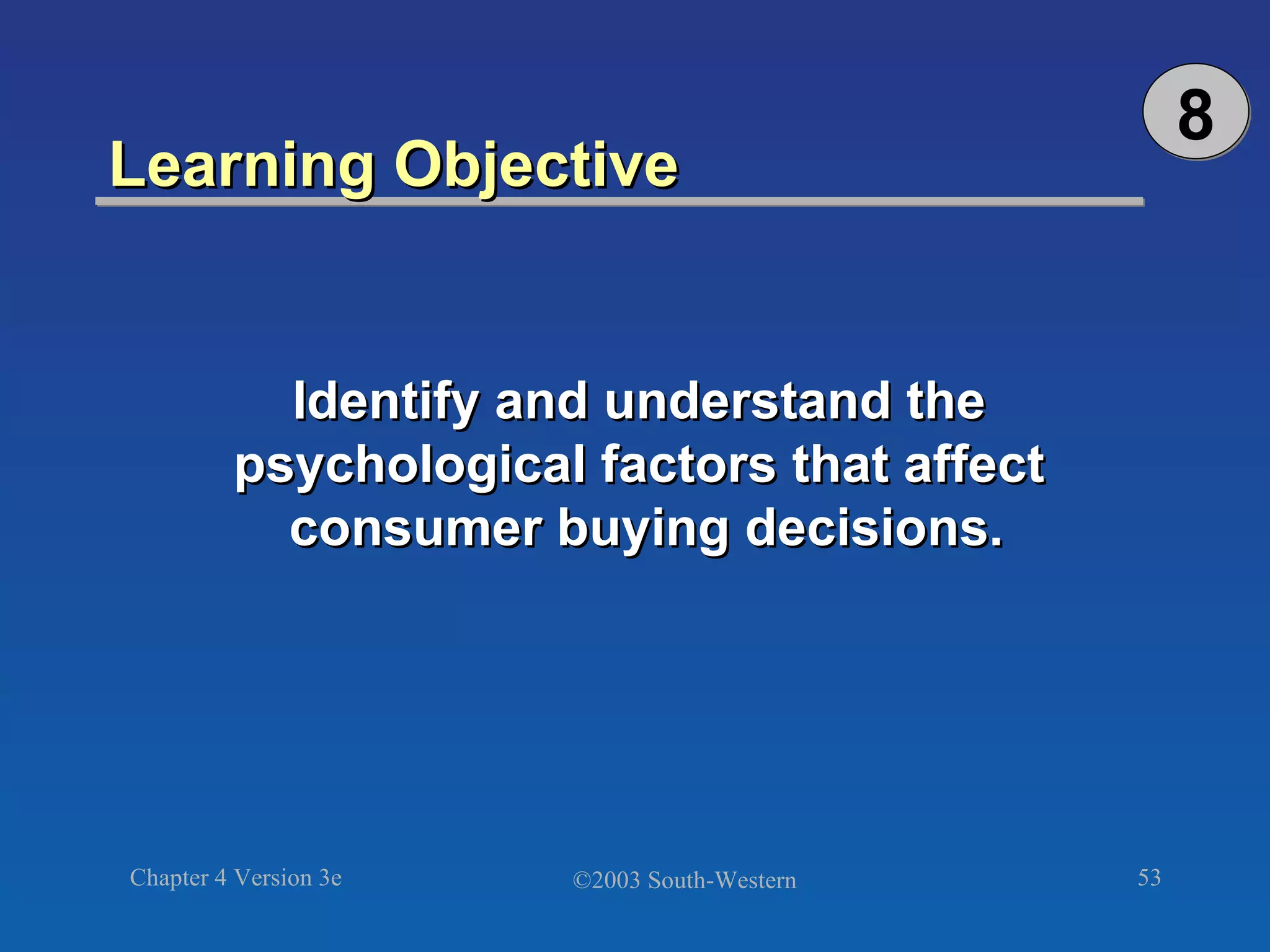 8

Learning Objective

Identify and understand the psychological factors that affect consumer buying decisions.

Chapter 4 Version 3e

©2003 South-Western

53